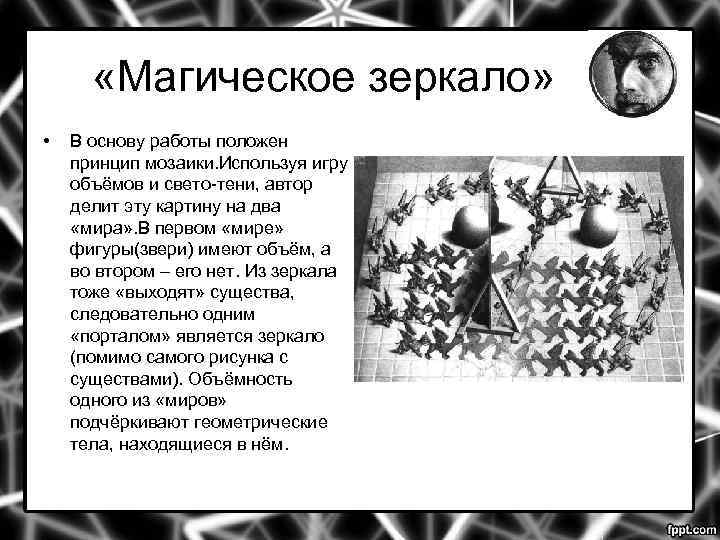 «Магическое зеркало»

• В основу работы положен принцип мозаики.Используя игру объёмов и свето-тени, автор делит эту картину на два «мира».В первом «мире» фигуры(звери) имеют объём, а во втором – его нет. Из зеркала тоже «выходят» существа, следовательно одним «порталом» является зеркало (помимо самого рисунка с существами). Объёмность одного из «миров» подчёркивают геометрические тела, находящиеся в нём.

fppt.com